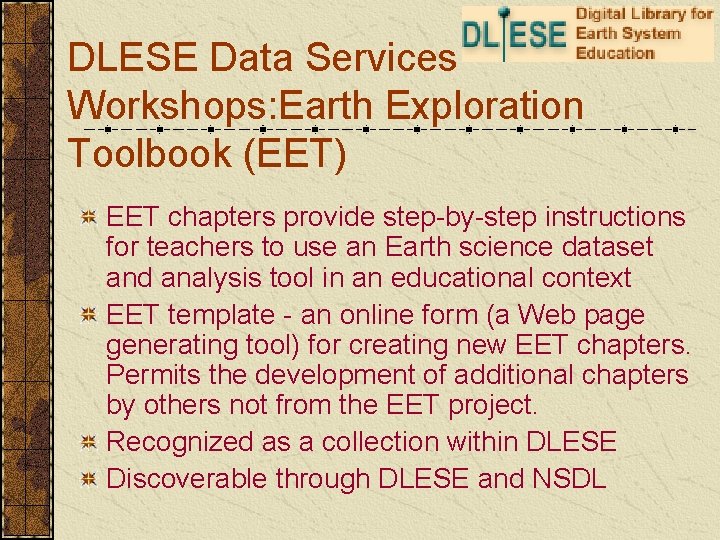 DLESE Digital Library for Earth System Education

DLESE Data Services Workshops:Earth Exploration Toolbook (EET)

EET chapters provide step-by-step instructions for teachers to use an Earth science dataset and analysis tool in an educational context

EET template - an online form (a Web page generating tool) for creating new EET chapters. Permits the development of additional chapters by others not from the EET project.

Recognized as a collection within DLESE

Discoverable through DLESE and NSDL